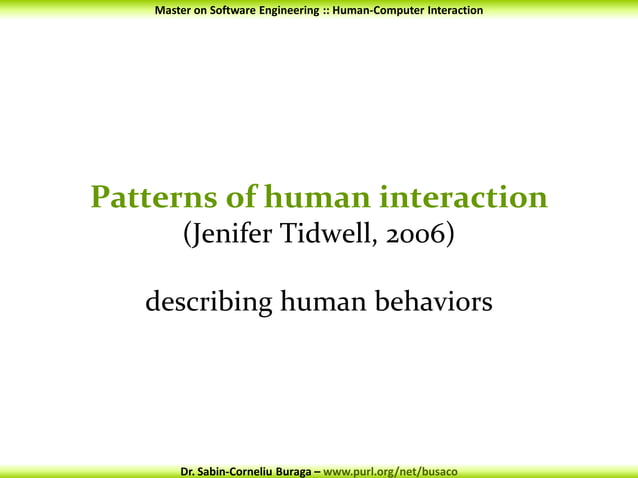 Master on Software Engineering :: Human-Computer Interaction

Patterns of human interaction
(Jenifer Tidwell, 2006)

describing human behaviors

Dr. Sabin-Corneliu Buraga – www.purl.org/net/busaco